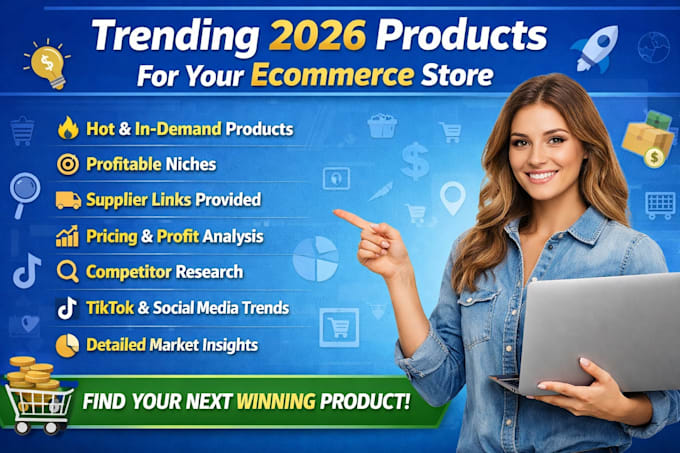 Trending 2026 Products
For Your Ecommerce Store

Hot & In-Demand Products
Profitable Niches
Supplier Links Provided
Pricing & Profit Analysis
Competitor Research
TikTok & Social Media Trends
Detailed Market Insights

FIND YOUR NEXT WINNING PRODUCT!